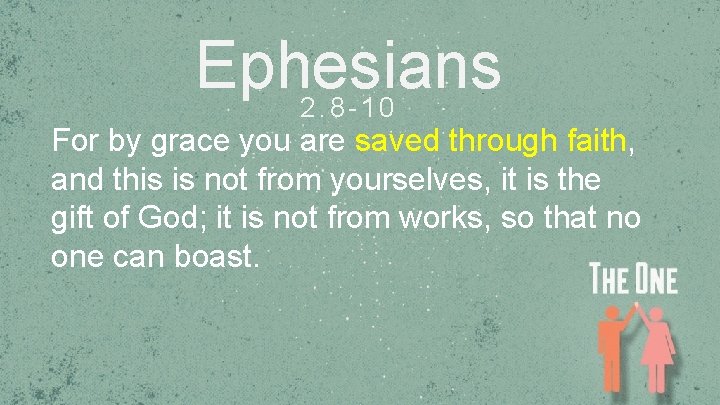 Ephesians
2.8-10
For by grace you are saved through faith, and this is not from yourselves, it is the gift of God; it is not from works, so that no one can boast.

THE ONE